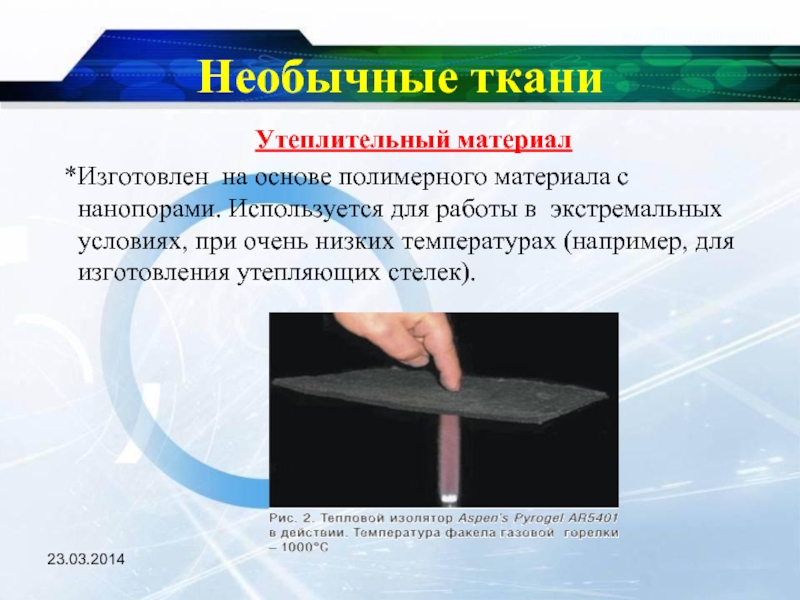 Необычные ткани

Утеплительный материал

*Изготовлен на основе полимерного материала с нанопорами. Используется для работы в экстремальных условиях, при очень низких температурах (например, для изготовления утепляющих стелек).

Рис. 2. Тепловой изолятор Aspen's Pyrogel AR5401 в действии. Температура факела газовой горелки – 1000°С

23.03.2014